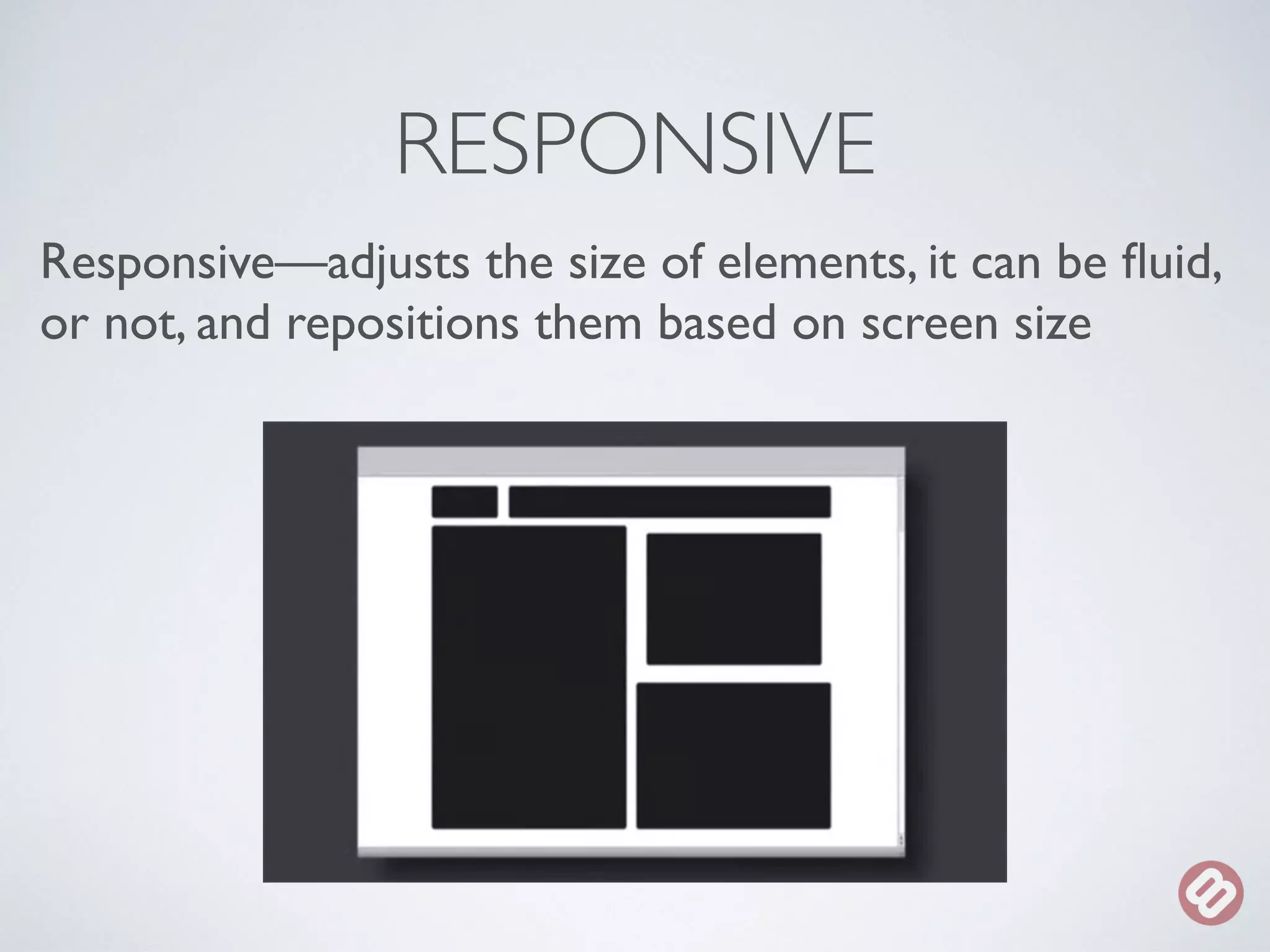 RESPONSIVE

Responsive—adjusts the size of elements, it can be fluid, or not, and repositions them based on screen size